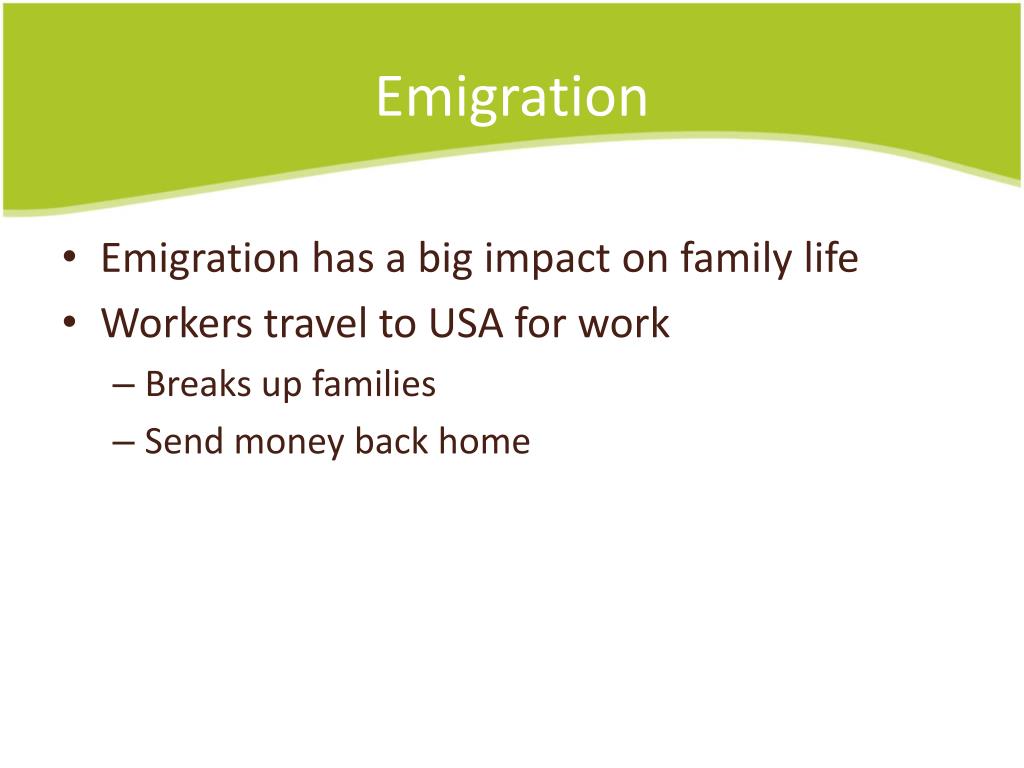 Emigration

• Emigration has a big impact on family life
• Workers travel to USA for work
– Breaks up families
– Send money back home